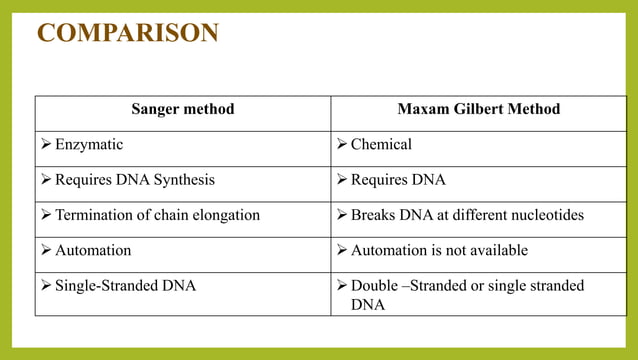 COMPARISON

| Sanger method | Maxam Gilbert Method |
|---|---|
| ➢ Enzymatic | ➢ Chemical |
| ➢ Requires DNA Synthesis | ➢ Requires DNA |
| ➢ Termination of chain elongation | ➢ Breaks DNA at different nucleotides |
| ➢ Automation | ➢ Automation is not available |
| ➢ Single-Stranded DNA | ➢ Double –Stranded or single stranded DNA |